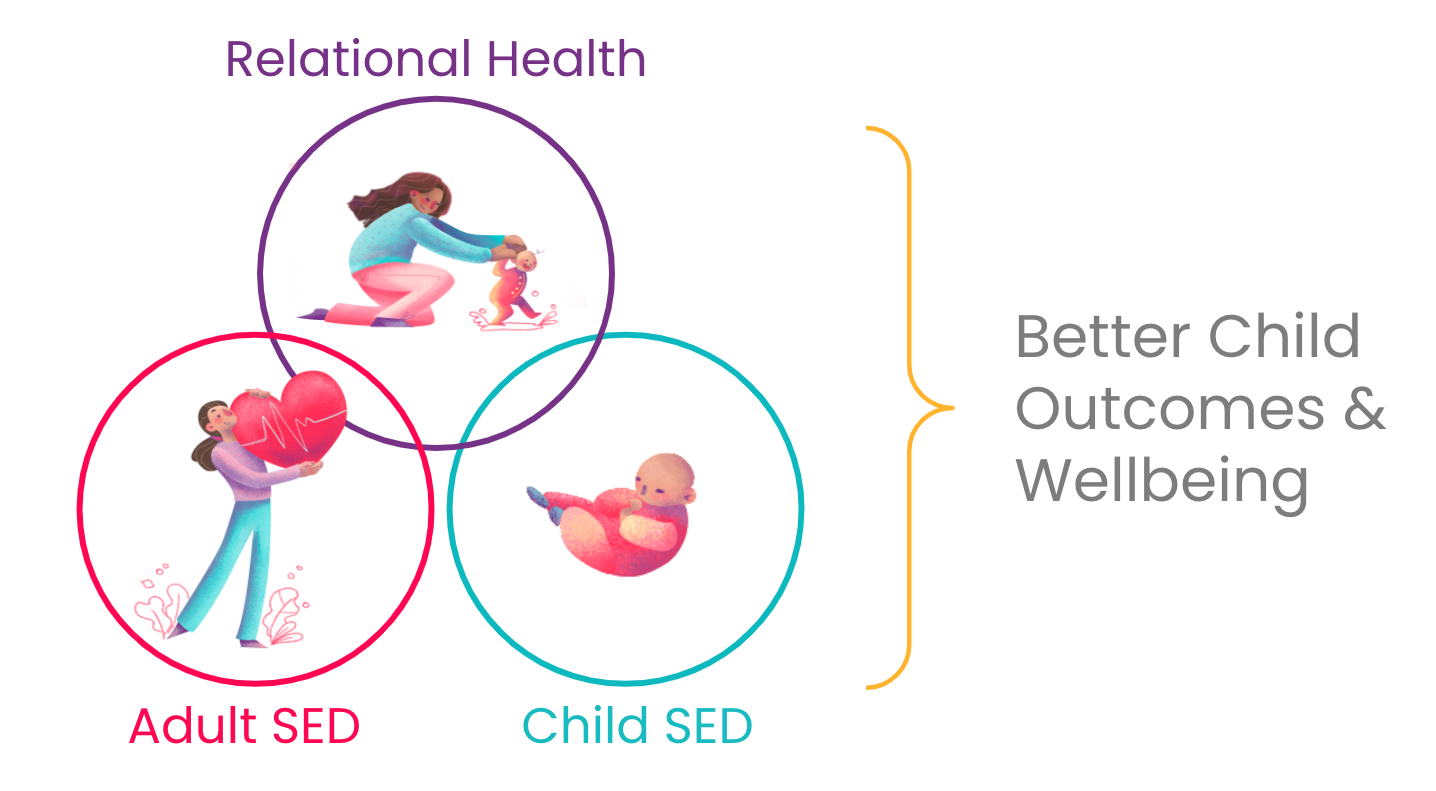 Relational Health

Adult SED

Child SED

Better Child Outcomes & Wellbeing